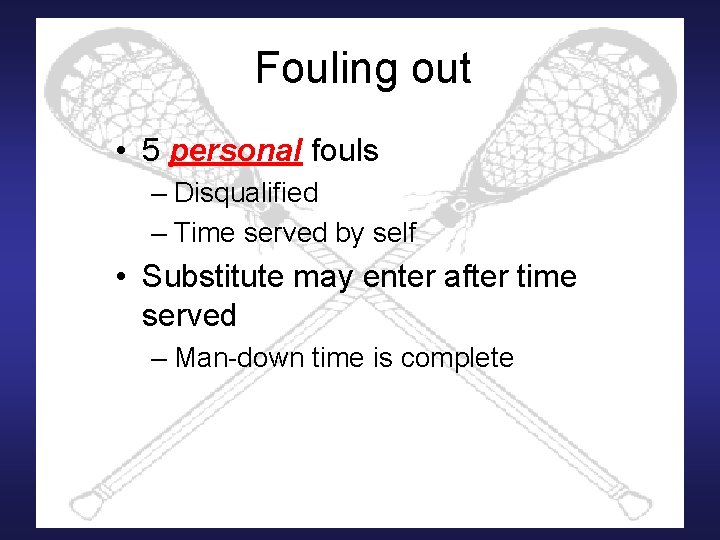 Fouling out

• 5 personal fouls
 – Disqualified
 – Time served by self
• Substitute may enter after time served
 – Man-down time is complete